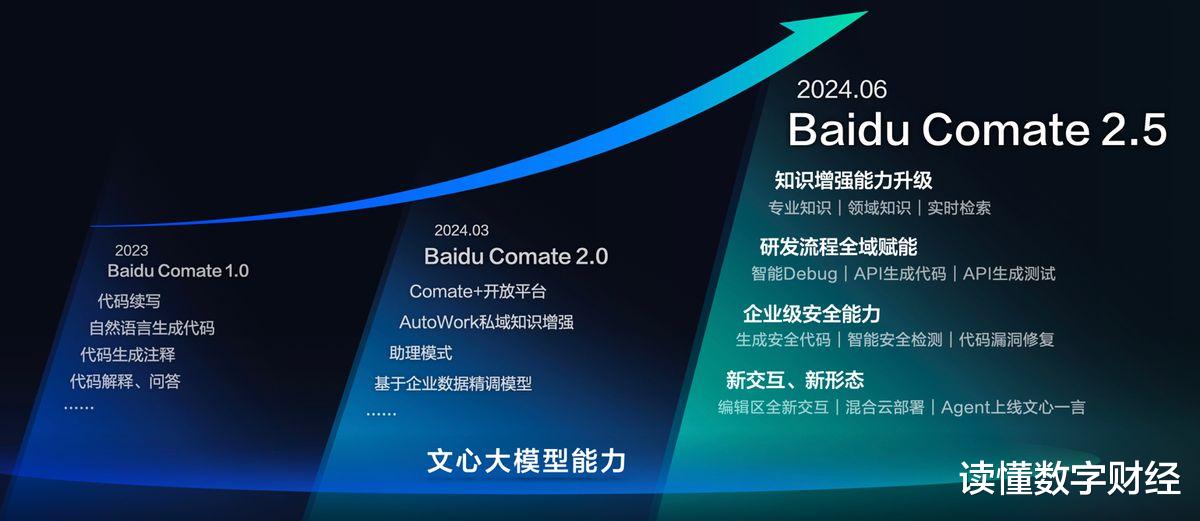 2023
Baidu Comate 1.0
代码续写
自然语言生成代码
代码生成注释
代码解释、问答
......

2024.03
Baidu Comate 2.0
Comate+开放平台
AutoWork私域知识增强
助理模式
基于企业数据精调模型
......

2024.06
Baidu Comate 2.5
知识增强能力升级
专业知识｜领域知识｜实时检索
研发流程全域赋能
智能Debug｜API生成代码｜API生成测试
企业级安全能力
生成安全代码｜智能安全检测｜代码漏洞修复
新交互、新形态
编辑区全新交互｜混合云部署｜Agent上线文心一言

文心大模型能力

读懂数字财经